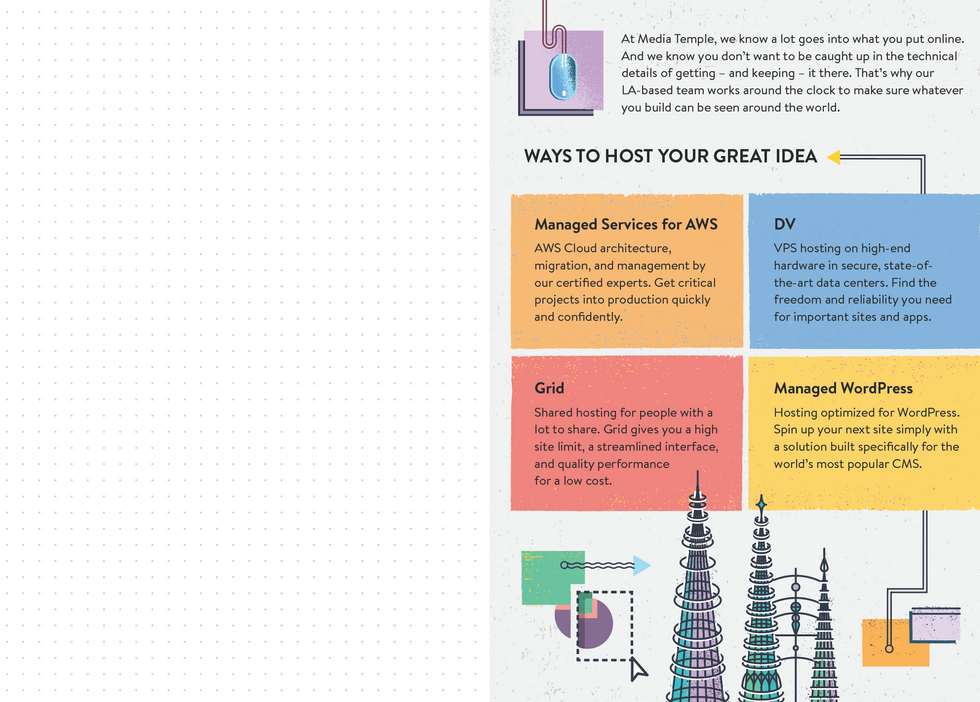 At Media Temple, we know a lot goes into what you put online. And we know you don't want to be caught up in the technical details of getting – and keeping – it there. That's why our LA-based team works around the clock to make sure whatever you build can be seen around the world.

WAYS TO HOST YOUR GREAT IDEA

Managed Services for AWS

AWS Cloud architecture, migration, and management by our certified experts. Get critical projects into production quickly and confidently.

DV

VPS hosting on high-end hardware in secure, state-of-the-art data centers. Find the freedom and reliability you need for important sites and apps.

Grid

Shared hosting for people with a lot to share. Grid gives you a high site limit, a streamlined interface, and quality performance for a low cost.

Managed WordPress

Hosting optimized for WordPress. Spin up your next site simply with a solution built specifically for the world's most popular CMS.